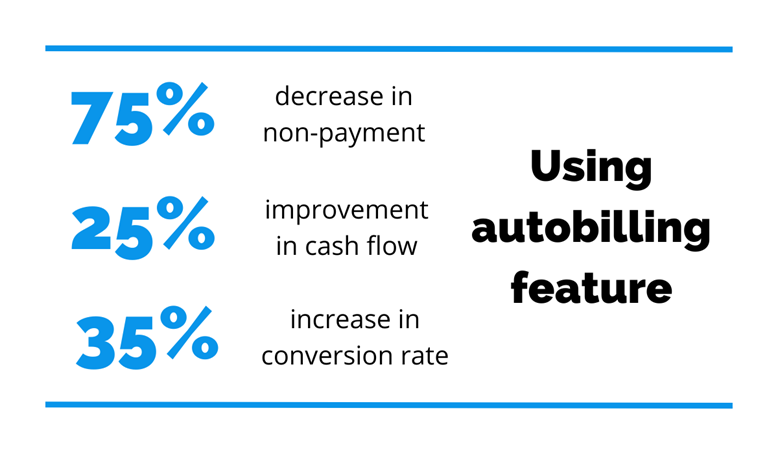 75% decrease in non-payment

25% improvement in cash flow

35% increase in conversion rate

Using autobilling feature